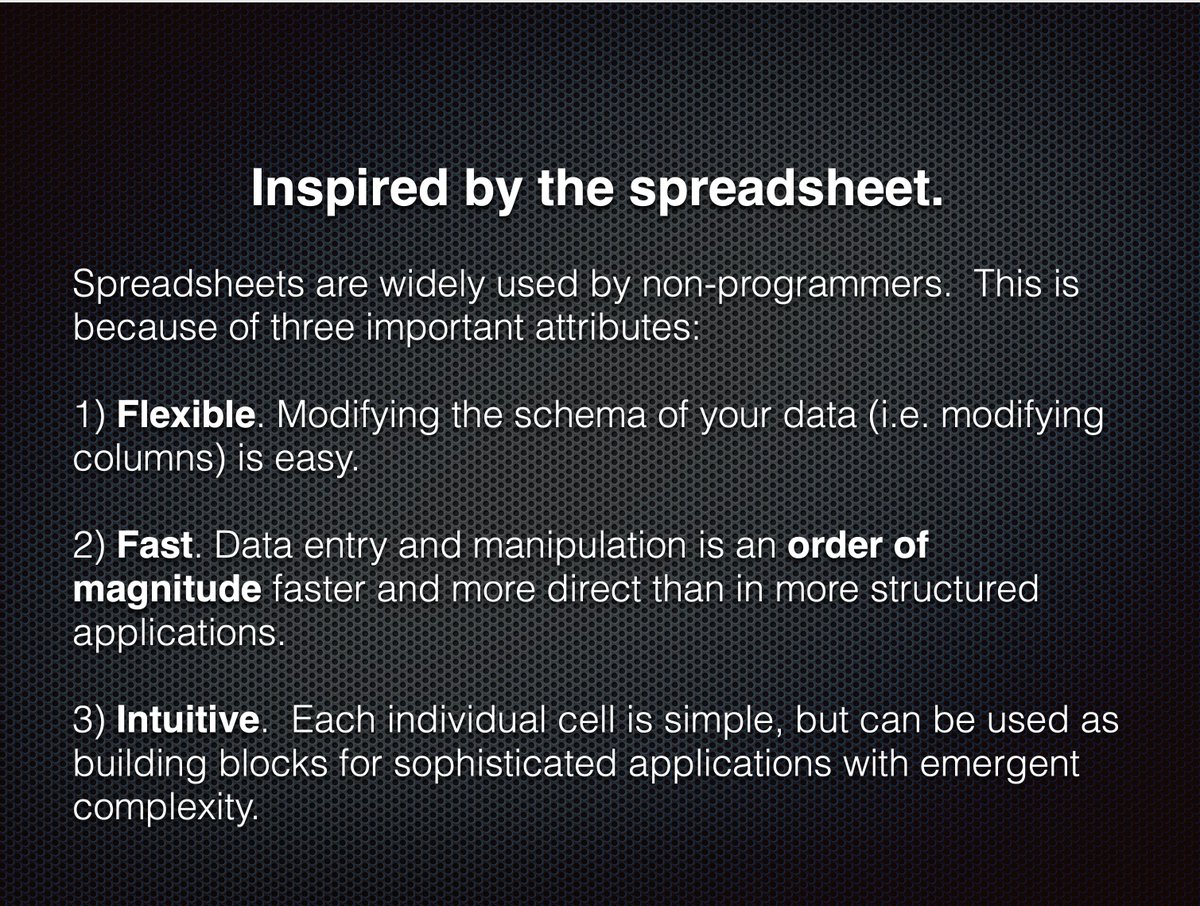 Inspired by the spreadsheet.

Spreadsheets are widely used by non-programmers. This is because of three important attributes:

1) Flexible. Modifying the schema of your data (i.e. modifying columns) is easy.

2) Fast. Data entry and manipulation is an order of magnitude faster and more direct than in more structured applications.

3) Intuitive. Each individual cell is simple, but can be used as building blocks for sophisticated applications with emergent complexity.